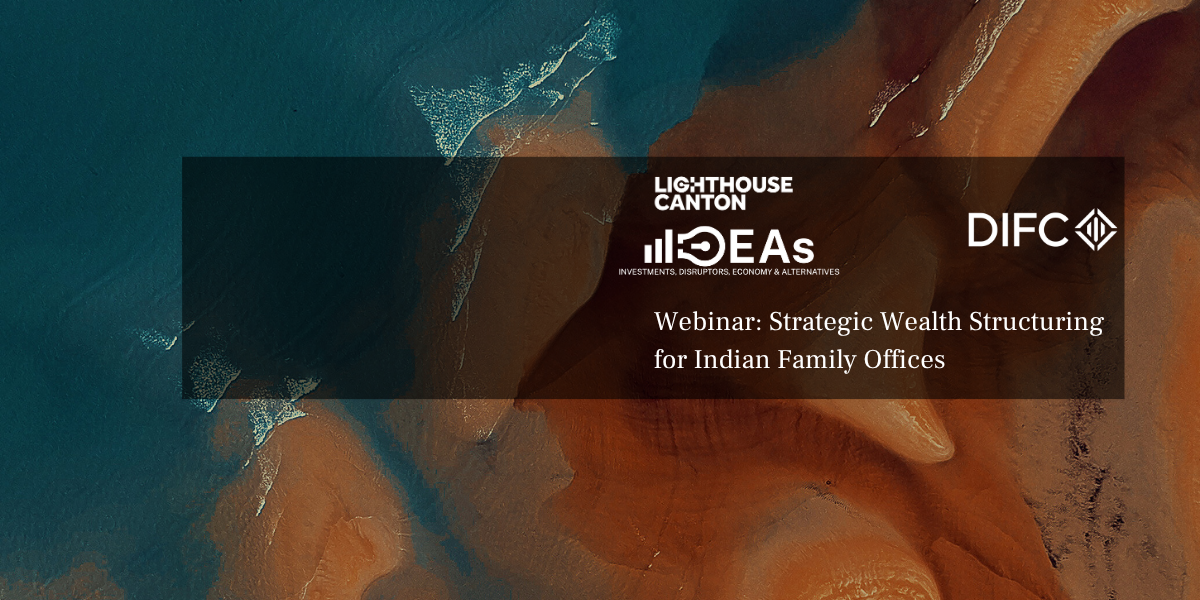 LIGHTHOUSE CANTON

IDEAs
INVESTMENTS, DISRUPTORS, ECONOMY & ALTERNATIVES

DIFC

Webinar: Strategic Wealth Structuring for Indian Family Offices